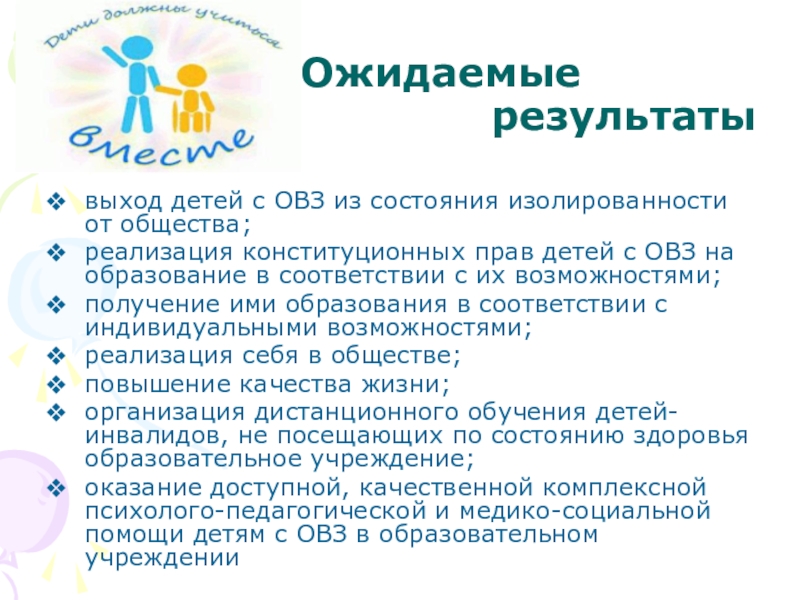 Дети должны учиться

вместе

Ожидаемые результаты

❖ выход детей с ОВЗ из состояния изолированности от общества;
❖ реализация конституционных прав детей с ОВЗ на образование в соответствии с их возможностями;
❖ получение ими образования в соответствии с индивидуальными возможностями;
❖ реализация себя в обществе;
❖ повышение качества жизни;
❖ организация дистанционного обучения детей-инвалидов, не посещающих по состоянию здоровья образовательное учреждение;
❖ оказание доступной, качественной комплексной психолого-педагогической и медико-социальной помощи детям с ОВЗ в образовательном учреждении